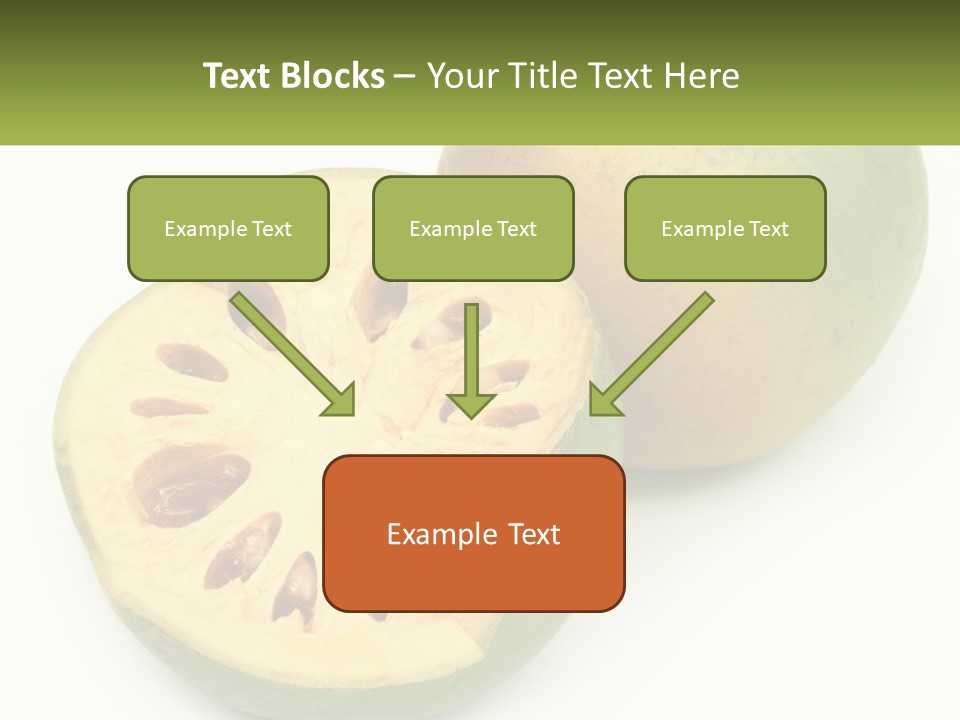 Text Blocks – Your Title Text Here

Example Text

Example Text

Example Text

Example Text